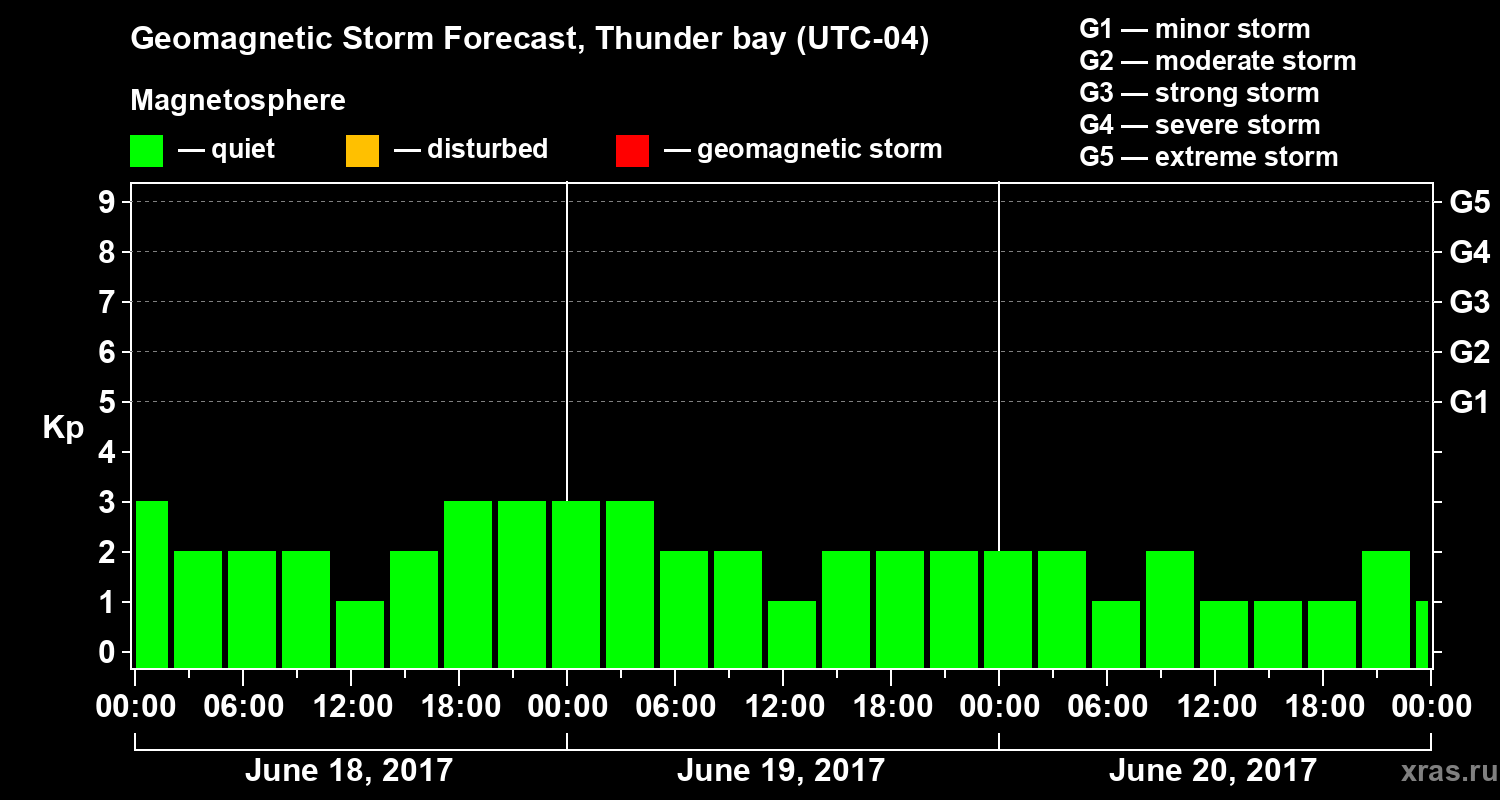 Geomagnetic Storm Forecast, Thunder bay (UTC-04)

Magnetosphere

— quiet — disturbed — geomagnetic storm

G1 — minor storm
G2 — moderate storm
G3 — strong storm
G4 — severe storm
G5 — extreme storm

Kp

9 8 7 6 5 4 3 2 1 0

G5 G4 G3 G2 G1

00:00 06:00 12:00 18:00 00:00 06:00 12:00 18:00 00:00 06:00 12:00 18:00 00:00

June 18, 2017 June 19, 2017 June 20, 2017

xras.ru